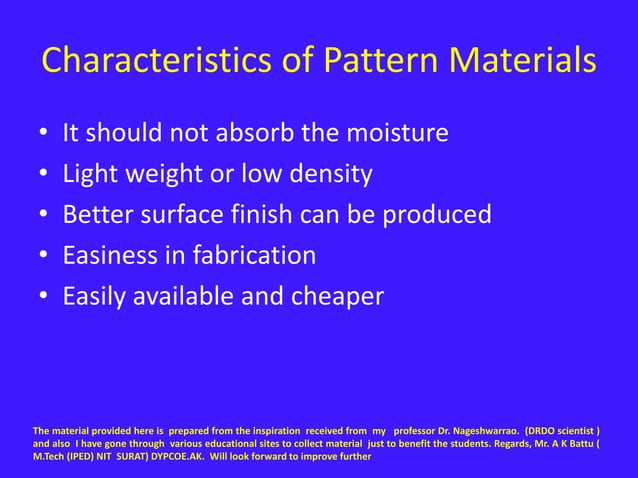 Characteristics of Pattern Materials

• It should not absorb the moisture
• Light weight or low density
• Better surface finish can be produced
• Easiness in fabrication
• Easily available and cheaper

The material provided here is prepared from the inspiration received from my professor Dr. Nageshwarrao. (DRDO scientist ) and also I have gone through various educational sites to collect material just to benefit the students. Regards, Mr. A K Battu ( M.Tech (IPED) NIT SURAT) DYPCOE.AK. Will look forward to improve further